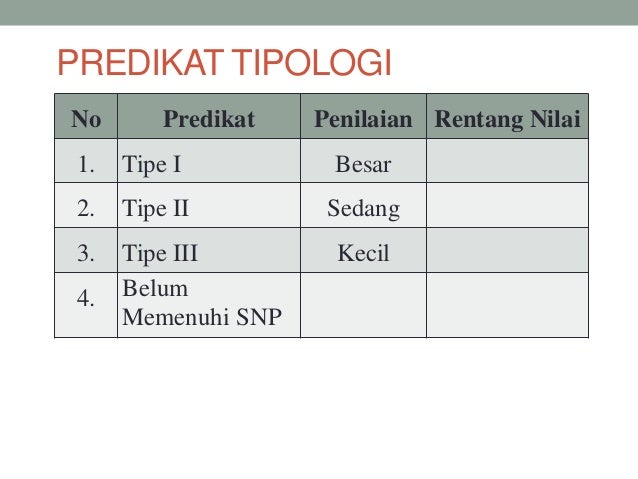 PREDIKAT TIPOLOGI

| No | Predikat | Penilaian | Rentang Nilai |
|---|---|---|---|
| 1. | Tipe I | Besar | |
| 2. | Tipe II | Sedang | |
| 3. | Tipe III | Kecil | |
| 4. | Belum Memenuhi SNP | | |